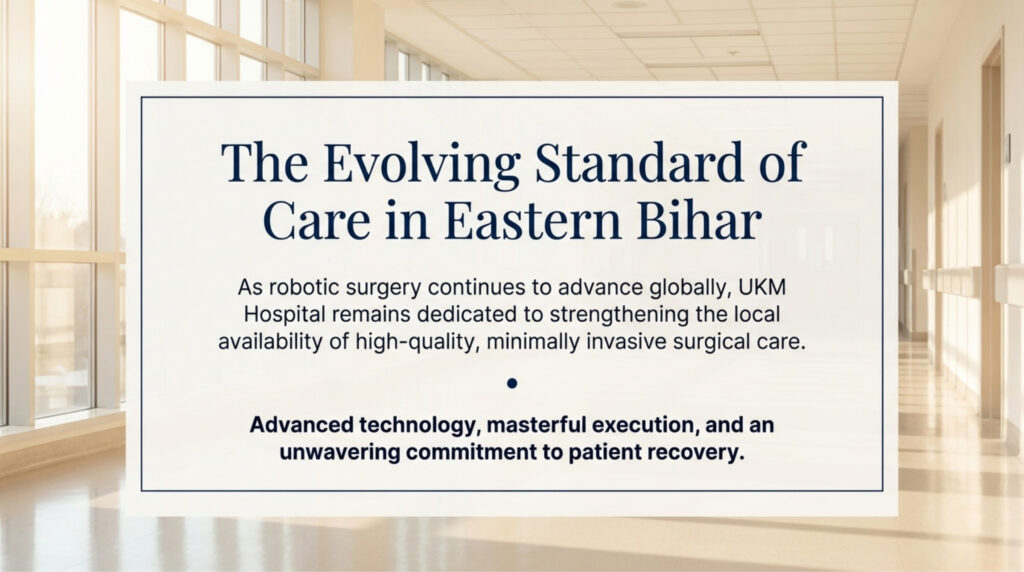 The Evolving Standard of Care in Eastern Bihar

As robotic surgery continues to advance globally, UKM Hospital remains dedicated to strengthening the local availability of high-quality, minimally invasive surgical care.

Advanced technology, masterful execution, and an unwavering commitment to patient recovery.